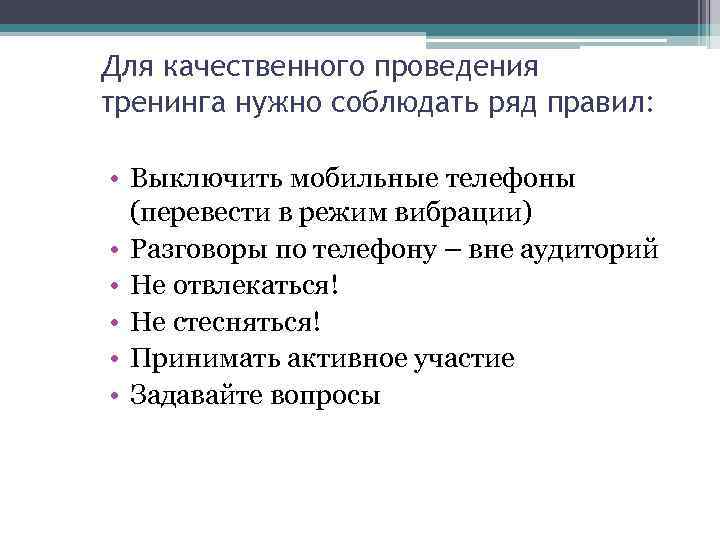 Для качественного проведения тренинга нужно соблюдать ряд правил:

• Выключить мобильные телефоны (перевести в режим вибрации)
• Разговоры по телефону – вне аудиторий
• Не отвлекаться!
• Не стесняться!
• Принимать активное участие
• Задавайте вопросы